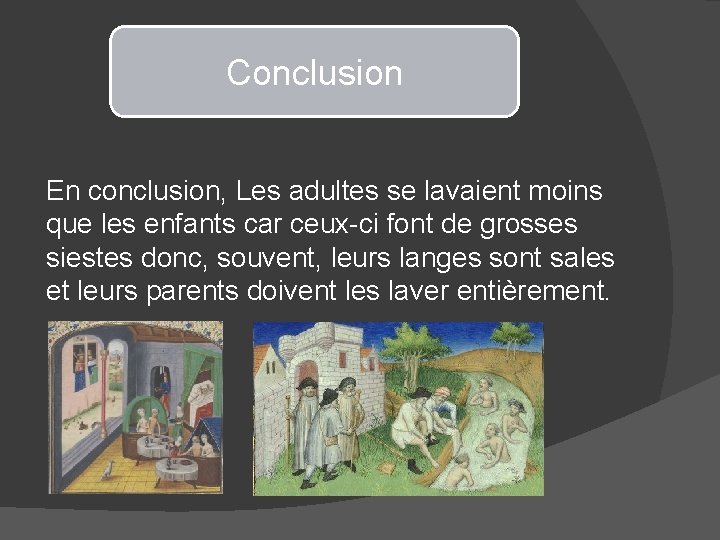 Conclusion

En conclusion, Les adultes se lavaient moins que les enfants car ceux-ci font de grosses siestes donc, souvent, leurs langes sont sales et leurs parents doivent les laver entièrement.